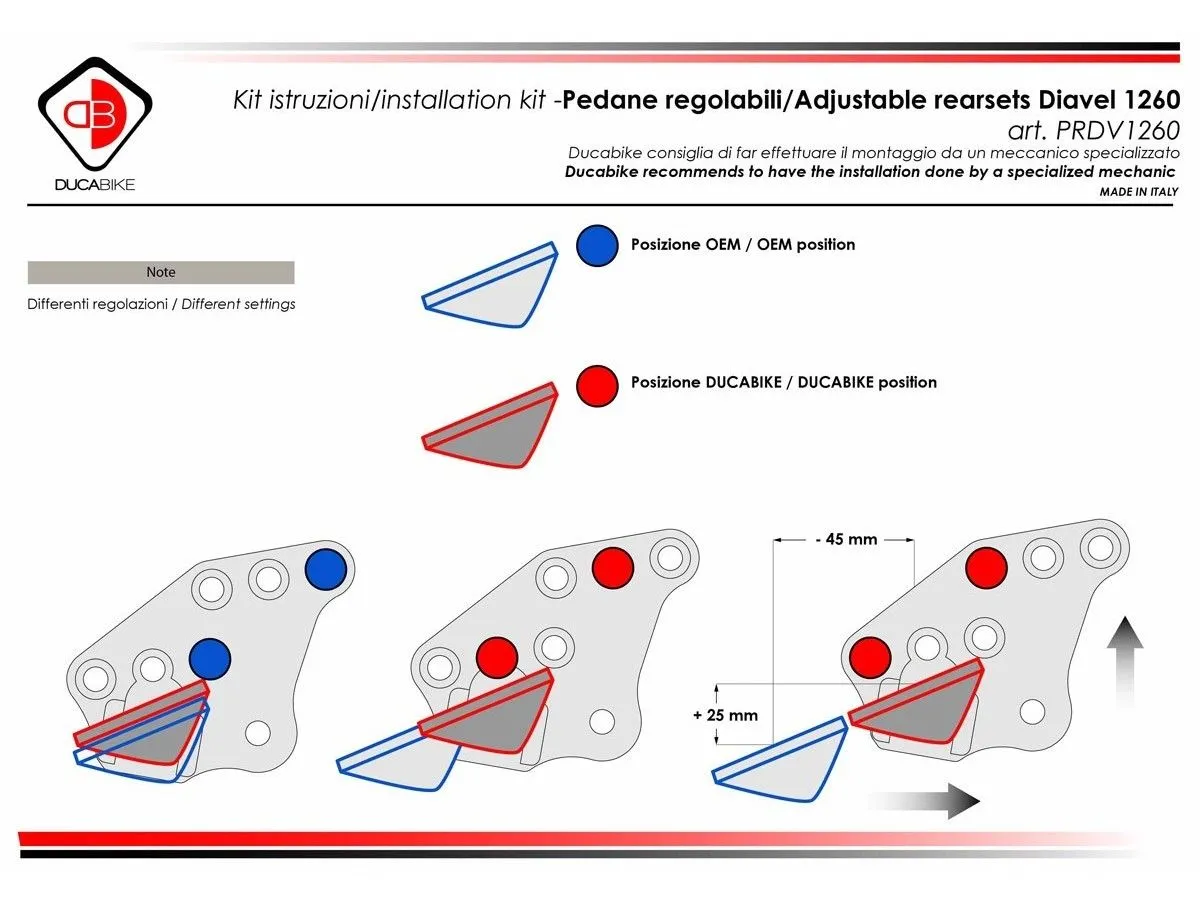 DB
DUCABIKE

Kit istruzioni/installation kit -Pedane regolabili/Adjustable rearsets Diavel 1260
art. PRDV1260
Ducabike consiglia di far effettuare il montaggio da un meccanico specializzato
Ducabike recommends to have the installation done by a specialized mechanic
MADE IN ITALY

Note

Differenti regolazioni / Different settings

Posizione OEM / OEM position

Posizione DUCABIKE / DUCABIKE position

- 45 mm

+ 25 mm